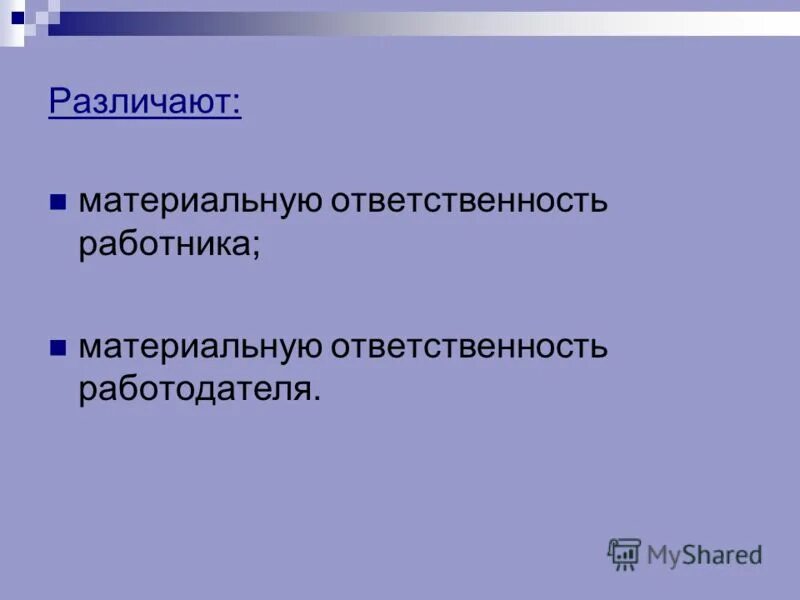 Различают:

материальную ответственность работника;

материальную ответственность работодателя.

MyShared